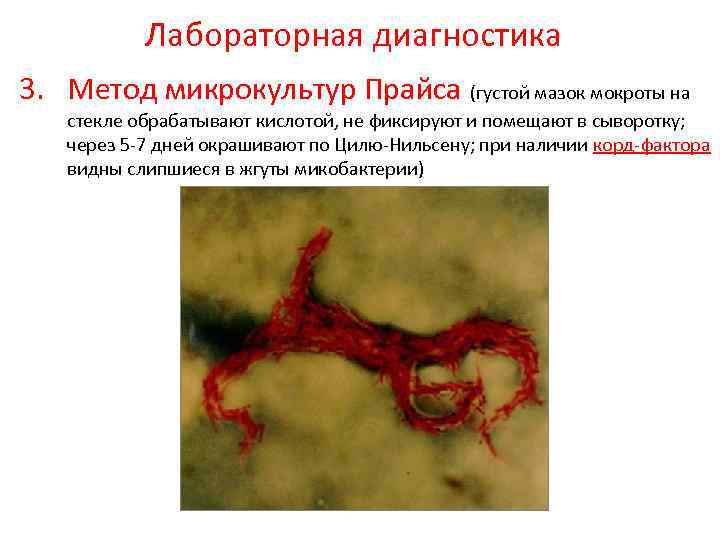 Лабораторная диагностика

3. Метод микрокультур Прайса (густой мазок мокроты на стекле обрабатывают кислотой, не фиксируют и помещают в сыворотку; через 5-7 дней окрашивают по Цилю-Нильсену; при наличии корд-фактора видны слипшиеся в жгуты микобактерии)